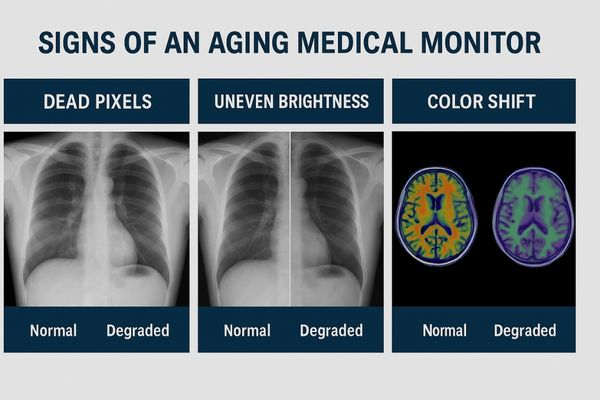 SIGNS OF AN AGING MEDICAL MONITOR

DEAD PIXELS

Normal Degraded

UNEVEN BRIGHTNESS

Normal Degraded

COLOR SHIFT

Normal Degraded